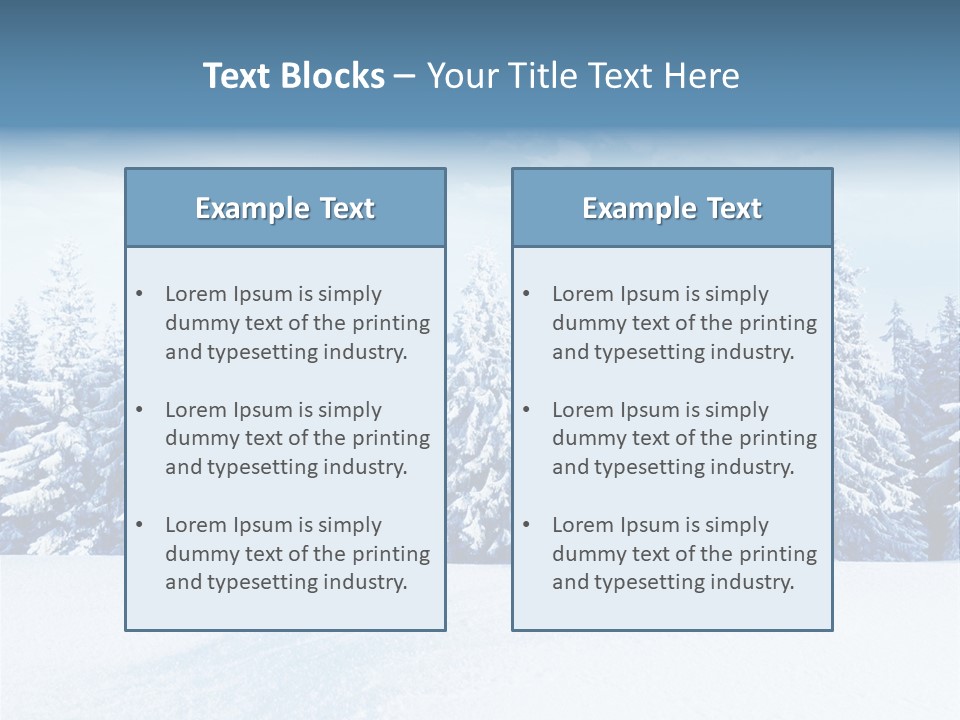 Text Blocks – Your Title Text Here

Example Text

• Lorem Ipsum is simply dummy text of the printing and typesetting industry.

• Lorem Ipsum is simply dummy text of the printing and typesetting industry.

• Lorem Ipsum is simply dummy text of the printing and typesetting industry.

Example Text

• Lorem Ipsum is simply dummy text of the printing and typesetting industry.

• Lorem Ipsum is simply dummy text of the printing and typesetting industry.

• Lorem Ipsum is simply dummy text of the printing and typesetting industry.